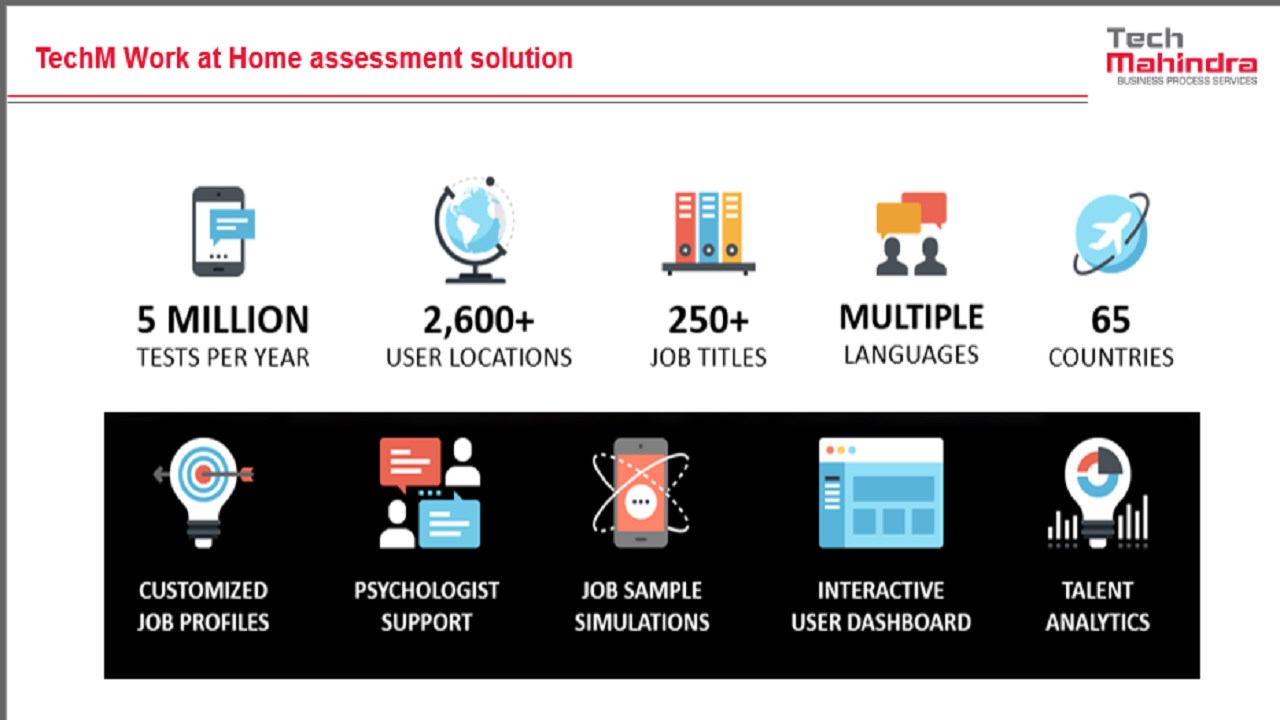 TechM Work at Home assessment solution

Tech Mahindra
BUSINESS PROCESS SERVICES

5 MILLION
TESTS PER YEAR

2,600+
USER LOCATIONS

250+
JOB TITLES

MULTIPLE
LANGUAGES

65
COUNTRIES

CUSTOMIZED
JOB PROFILES

PSYCHOLOGIST
SUPPORT

JOB SAMPLE
SIMULATIONS

INTERACTIVE
USER DASHBOARD

TALENT
ANALYTICS